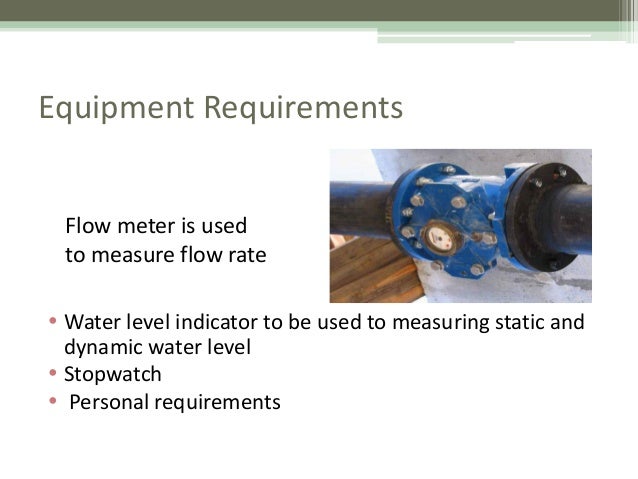 Equipment Requirements

Flow meter is used
to measure flow rate

• Water level indicator to be used to measuring static and dynamic water level
• Stopwatch
• Personal requirements